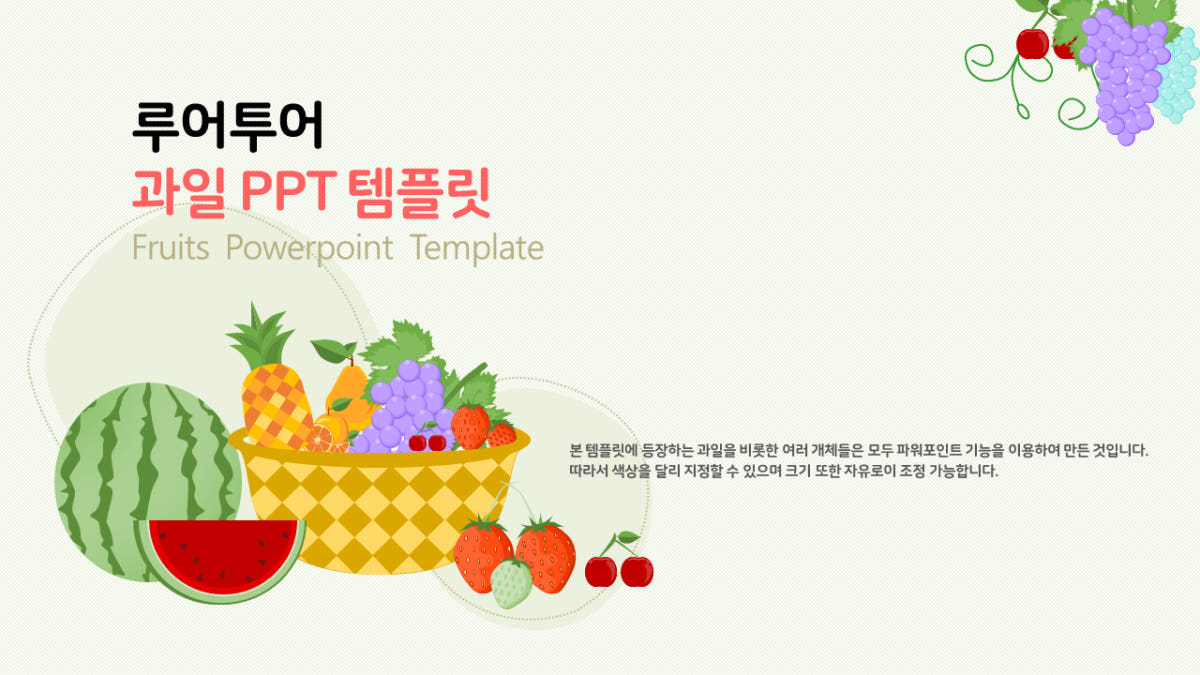 루어투어
과일 PPT 템플릿
Fruits Powerpoint Template

본 템플릿에 등장하는 과일을 비롯한 여러 개체들은 모두 파워포인트 기능을 이용하여 만든 것입니다.
따라서 색상을 달리 지정할 수 있으며 크기 또한 자유로이 조정 가능합니다.